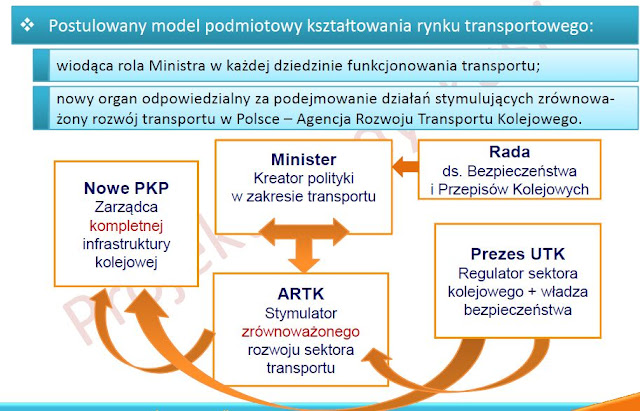 ❖ Postulowany model podmiotowy kształtowania rynku transportowego:

wiodąca rola Ministra w każdej dziedzinie funkcjonowania transportu;

nowy organ odpowiedzialny za podejmowanie działań stymulujących zrównoważony rozwój transportu w Polsce – Agencja Rozwoju Transportu Kolejowego.

Nowe PKP
Zarządca
kompletnej
infrastruktury
kolejowej

Minister
Kreator polityki
w zakresie transportu

Rada
ds. Bezpieczeństwa
i Przepisów Kolejowych

ARTK
Stymulator
zrównoważonego
rozwoju sektora
transportu

Prezes UTK
Regulator sektora
kolejowego + władza
bezpieczeństwa

Projekt